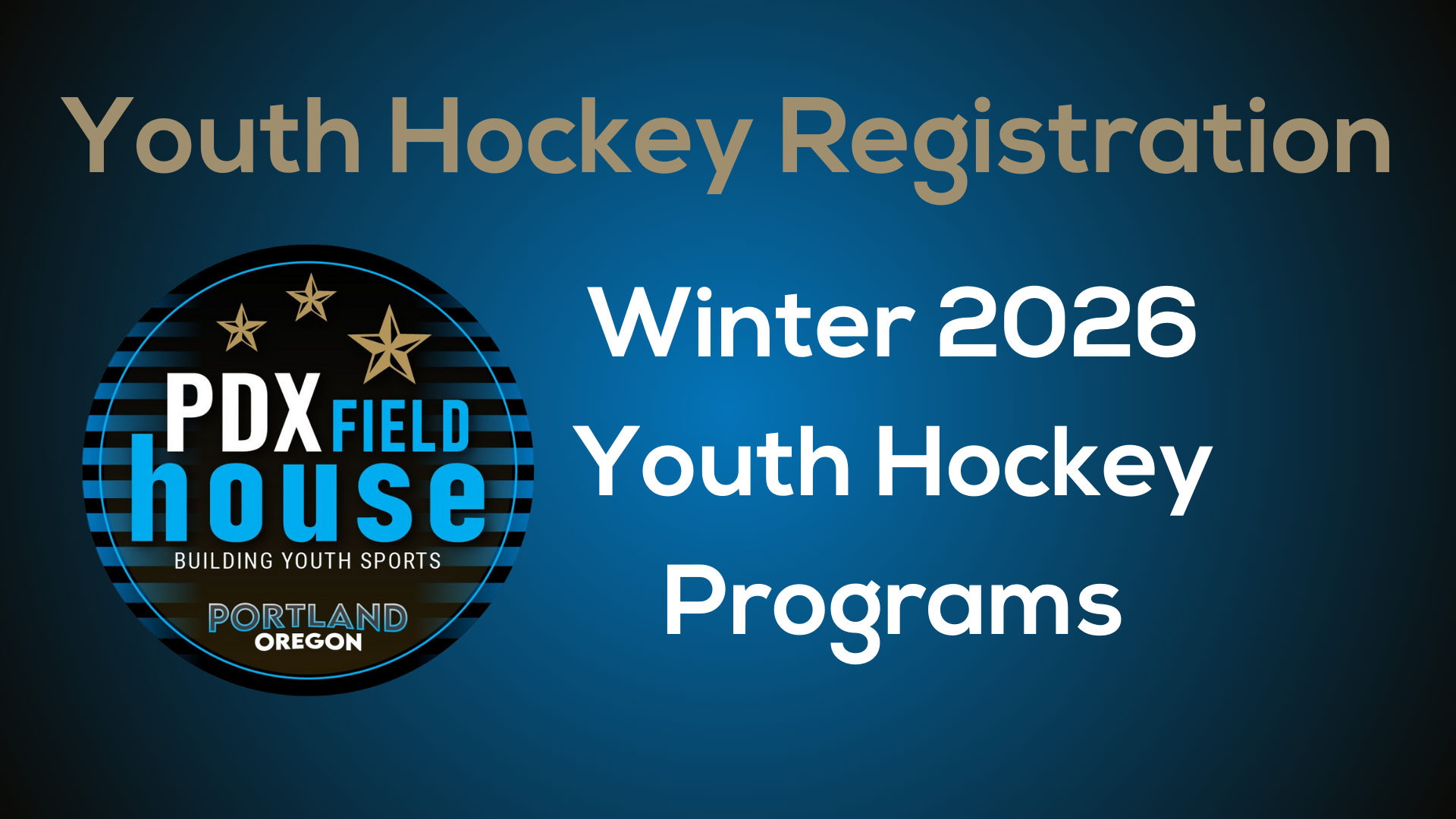 Youth Hockey Registration

PDX FIELD house
BUILDING YOUTH SPORTS
PORTLAND OREGON

Winter 2026
Youth Hockey
Programs